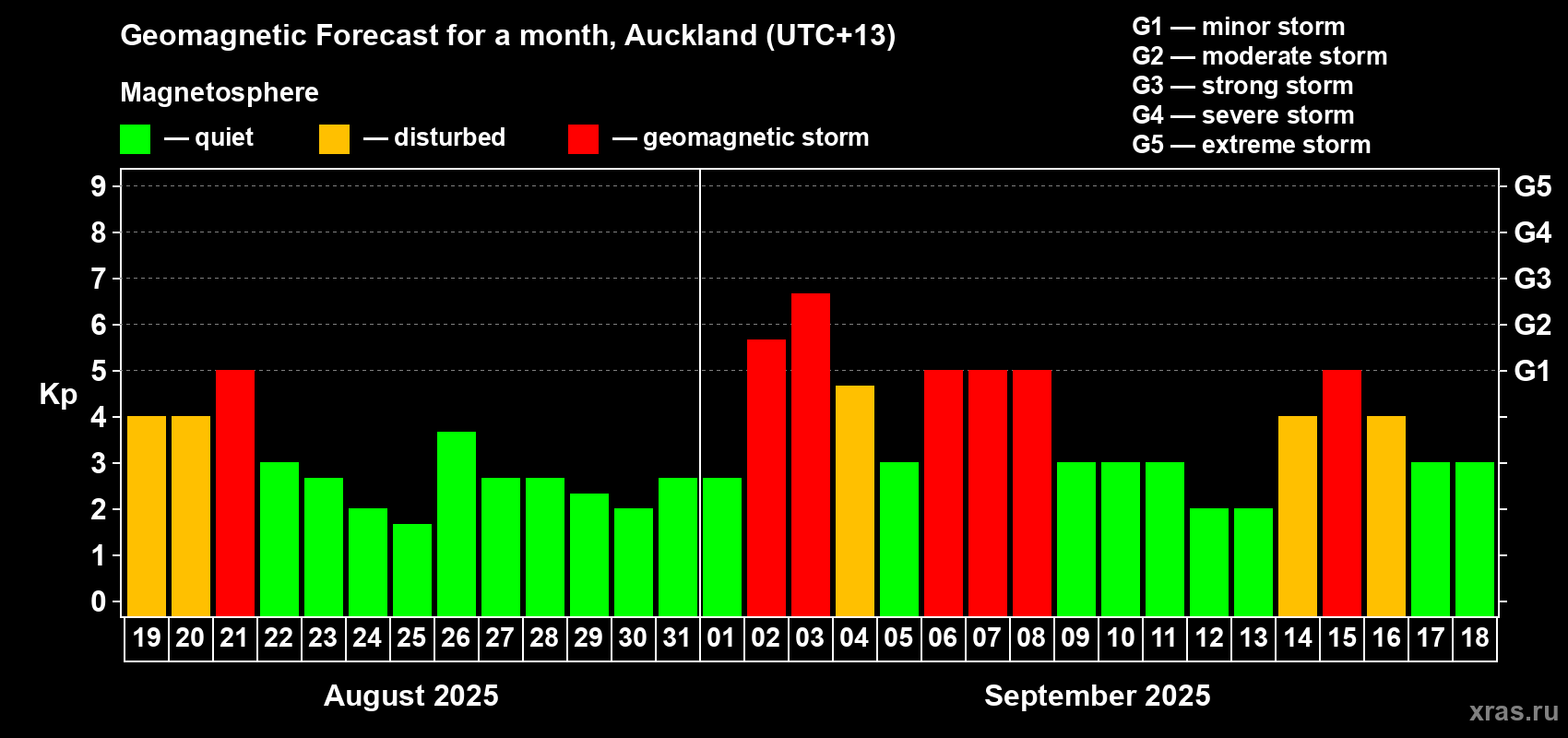 Geomagnetic Forecast for a month, Auckland (UTC+13)

Magnetosphere

— quiet — disturbed — geomagnetic storm

G1 — minor storm
G2 — moderate storm
G3 — strong storm
G4 — severe storm
G5 — extreme storm

Kp

9 8 7 6 5 4 3 2 1 0

G5 G4 G3 G2 G1

19 20 21 22 23 24 25 26 27 28 29 30 31 01 02 03 04 05 06 07 08 09 10 11 12 13 14 15 16 17 18

August 2025

September 2025

xras.ru